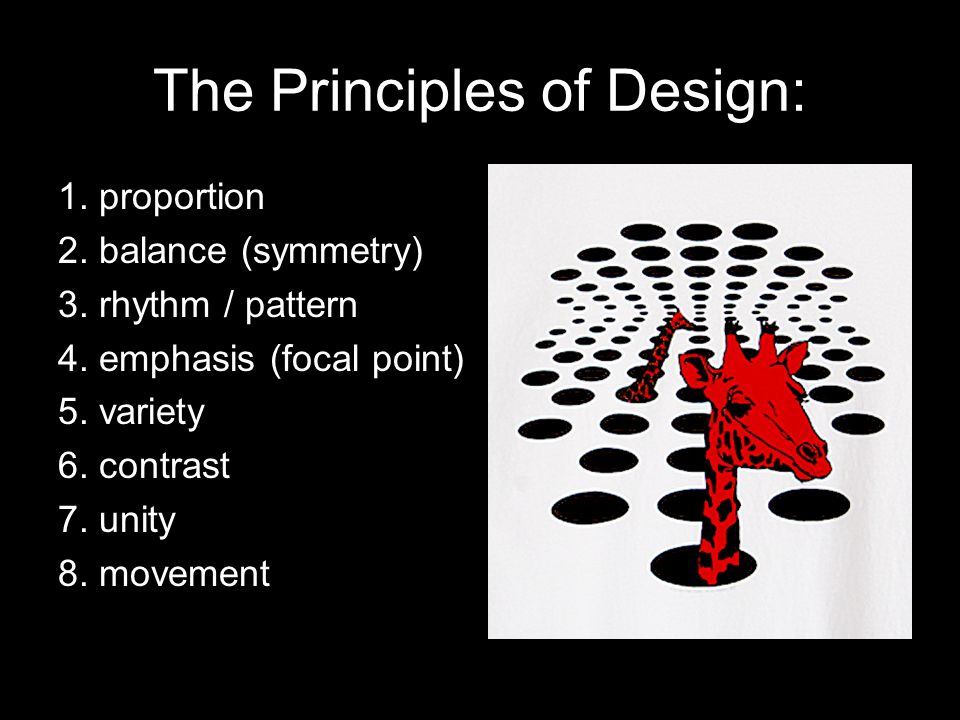 The Principles of Design:

1. proportion
2. balance (symmetry)
3. rhythm / pattern
4. emphasis (focal point)
5. variety
6. contrast
7. unity
8. movement